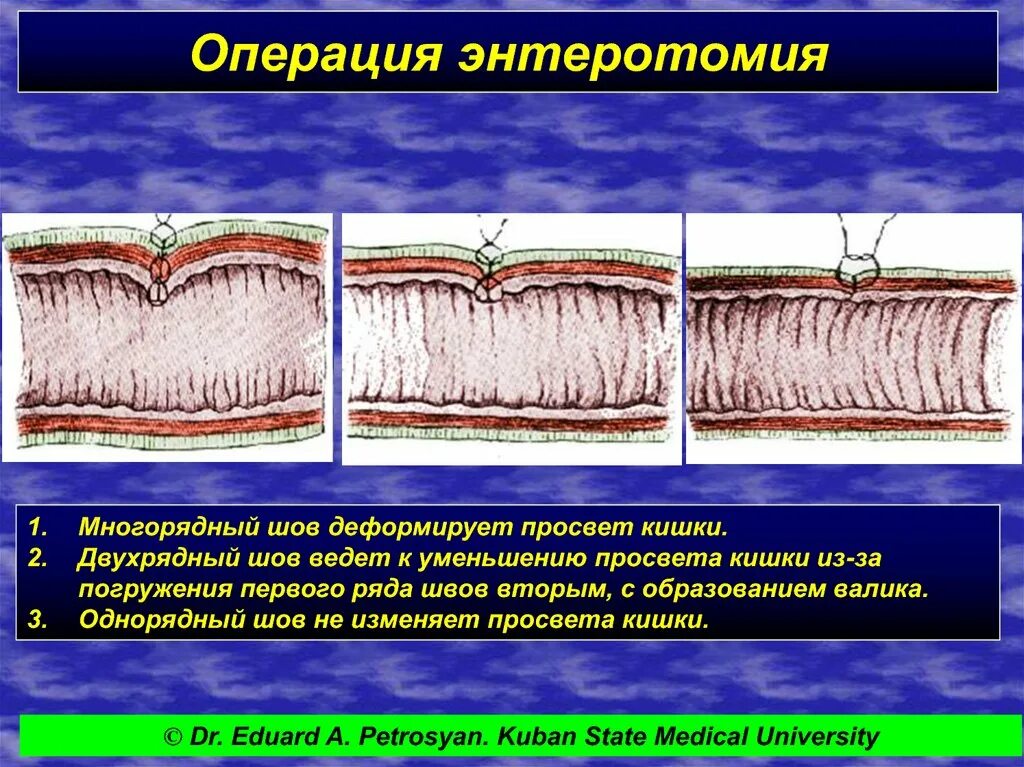 Операция энтеротомия

1. Многорядный шов деформирует просвет кишки.
2. Двухрядный шов ведет к уменьшению просвета кишки из-за погружения первого ряда швов вторым, с образованием валика.
3. Однорядный шов не изменяет просвета кишки.

© Dr. Eduard A. Petrosyan. Kuban State Medical University